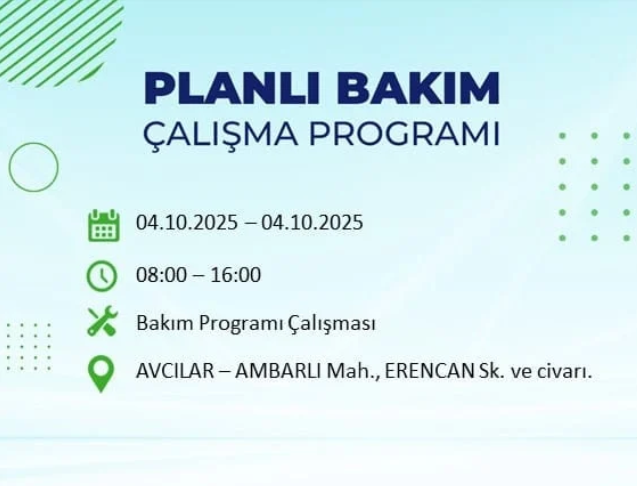 PLANLI BAKIM
ÇALIŞMA PROGRAMI

04.10.2025 – 04.10.2025

08:00 – 16:00

Bakım Programı Çalışması

AVCILAR – AMBARLI Mah., ERENCAN Sk. ve civarı.